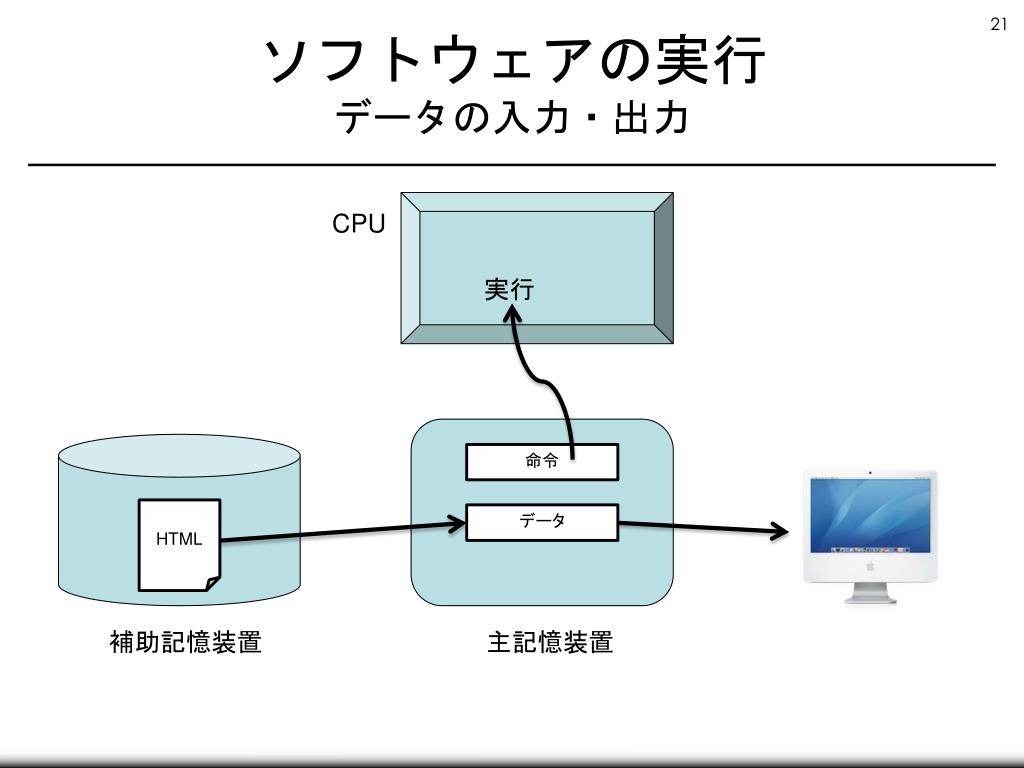 21

ソフトウェアの実行
データの入力・出力

CPU

実行

命令

データ

HTML

補助記憶装置

主記憶装置